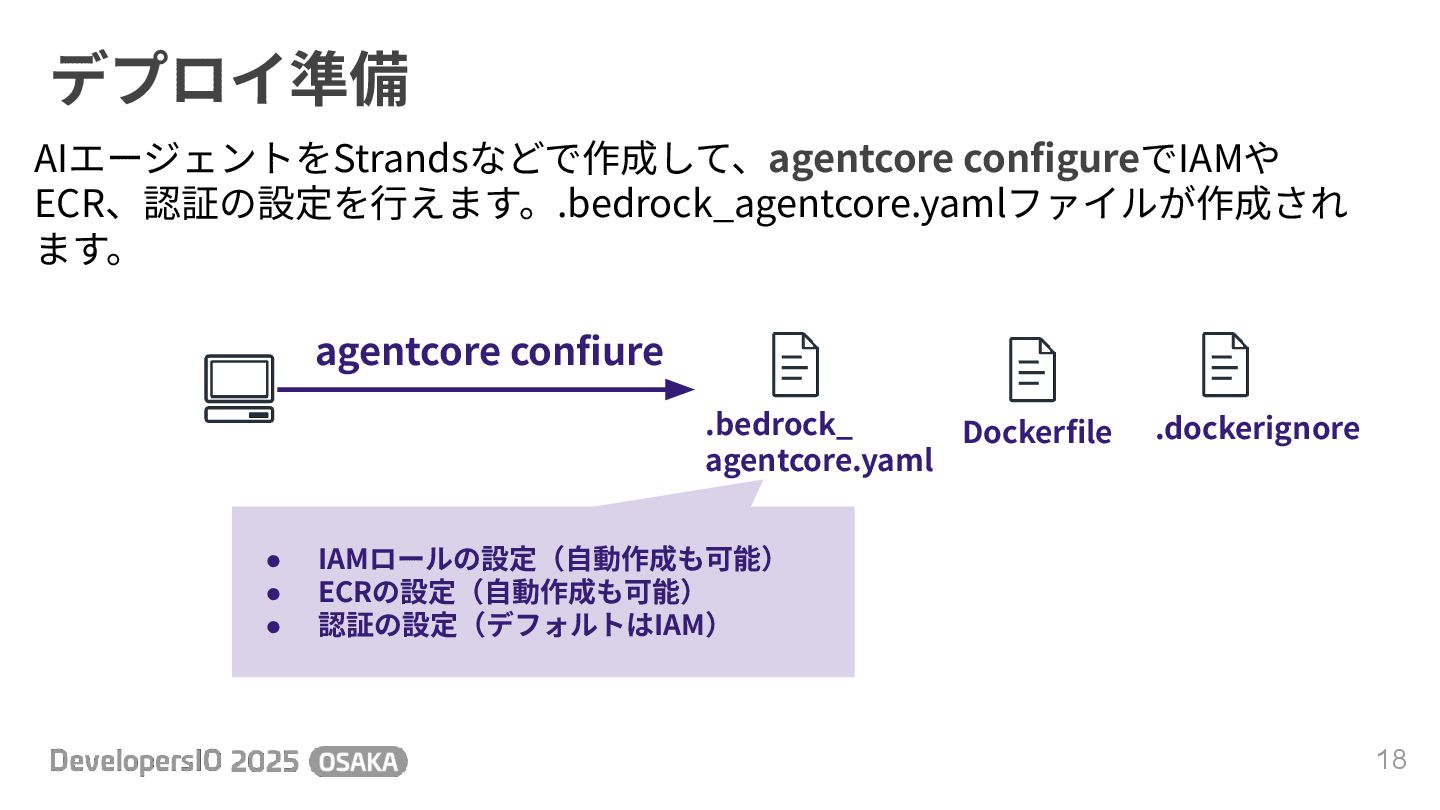 デプロイ準備

AIエージェントをStrandsなどで作成して、agentcore configureでIAMやECR、認証の設定を行えます。.bedrock_agentcore.yamlファイルが作成されます。

agentcore confiure

.bedrock_agentcore.yaml

Dockerfile

.dockerignore

● IAMロールの設定（自動作成も可能）
● ECRの設定（自動作成も可能）
● 認証の設定（デフォルトはIAM）

DevelopersIO 2025 OSAKA

18